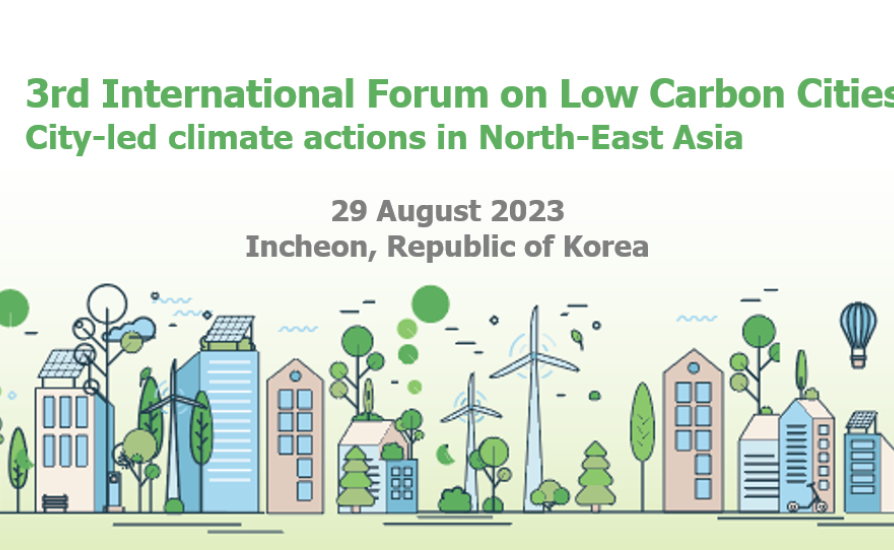 3rd International Forum on Low Carbon Cities
City-led climate actions in North-East Asia

29 August 2023
Incheon, Republic of Korea